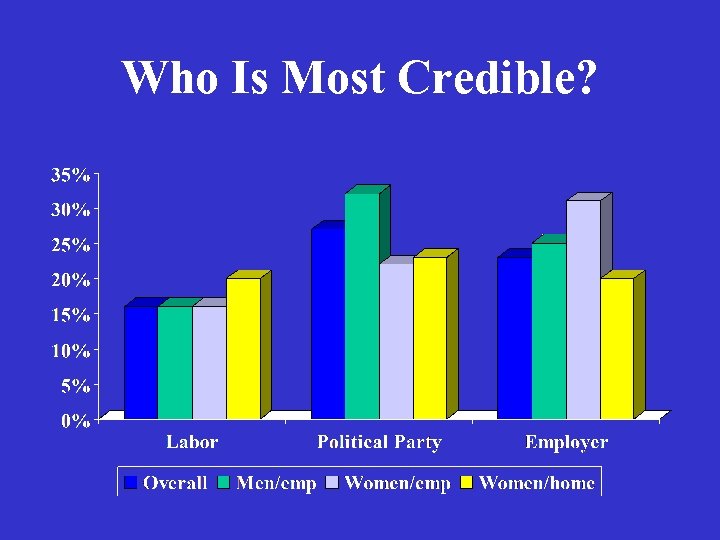 Who Is Most Credible?

35%
30%
25%
20%
15%
10%
5%
0%

Labor
Political Party
Employer

Overall
Men/emp
Women/emp
Women/home